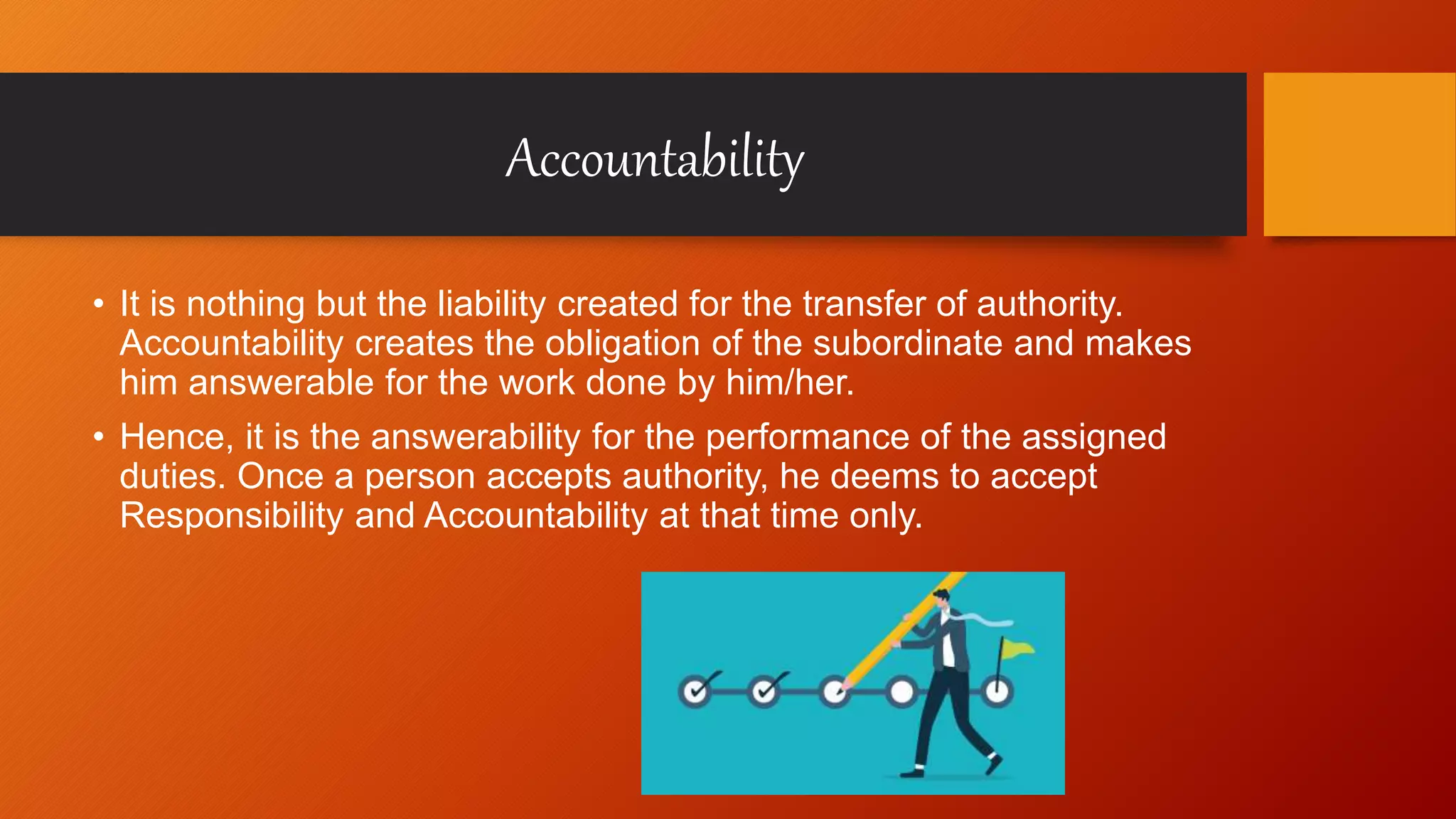 Accountability

• It is nothing but the liability created for the transfer of authority. Accountability creates the obligation of the subordinate and makes him answerable for the work done by him/her.

• Hence, it is the answerability for the performance of the assigned duties. Once a person accepts authority, he deems to accept Responsibility and Accountability at that time only.